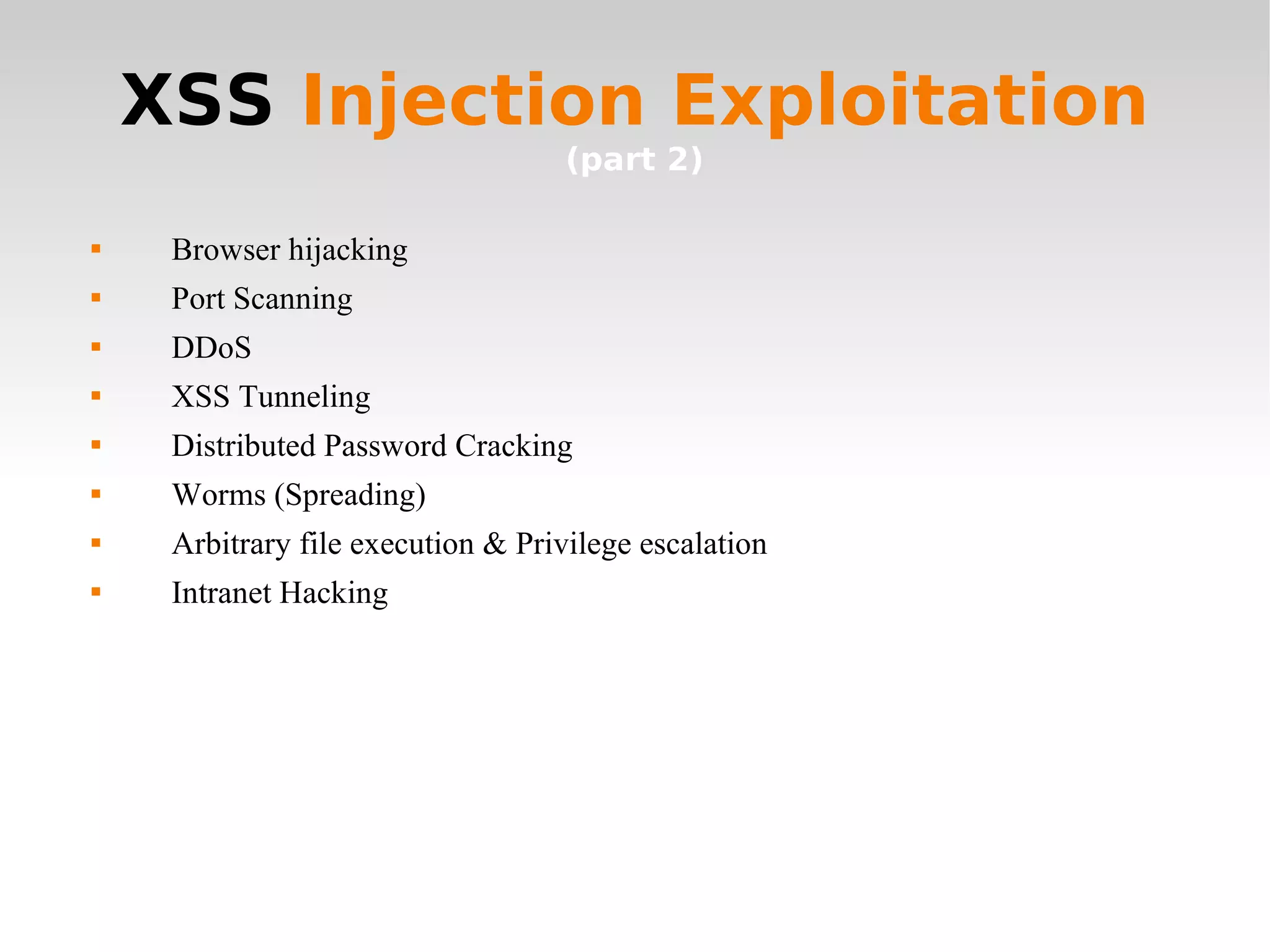 XSS Injection Exploitation
(part 2)

- Browser hijacking
- Port Scanning
- DDoS
- XSS Tunneling
- Distributed Password Cracking
- Worms (Spreading)
- Arbitrary file execution & Privilege escalation
- Intranet Hacking